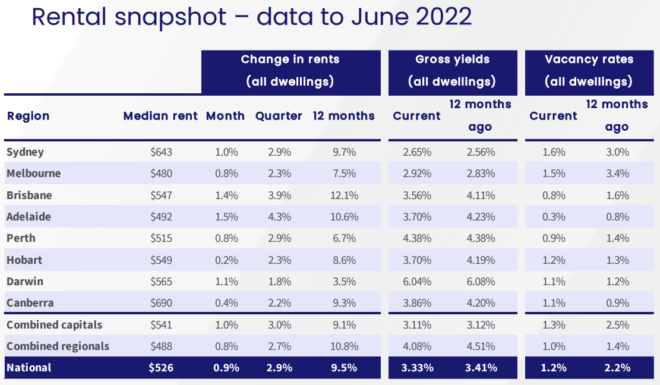 Rental snapshot – data to June 2022

| | | Change in rents (all dwellings) | | | Gross yields (all dwellings) | | Vacancy rates (all dwellings) | |
|---|---|---|---|---|---|---|---|---|
| Region | Median rent | Month | Quarter | 12 months | Current | 12 months ago | Current | 12 months ago |
| Sydney | \$643 | 1.0% | 2.9% | 9.7% | 2.65% | 2.56% | 1.6% | 3.0% |
| Melbourne | \$480 | 0.8% | 2.3% | 7.5% | 2.92% | 2.83% | 1.5% | 3.4% |
| Brisbane | \$547 | 1.4% | 3.9% | 12.1% | 3.56% | 4.11% | 0.8% | 1.6% |
| Adelaide | \$492 | 1.5% | 4.3% | 10.6% | 3.70% | 4.23% | 0.3% | 0.8% |
| Perth | \$515 | 0.8% | 2.9% | 6.7% | 4.38% | 4.38% | 0.9% | 1.4% |
| Hobart | \$549 | 0.2% | 2.3% | 8.6% | 3.70% | 4.19% | 1.2% | 1.3% |
| Darwin | \$565 | 1.1% | 1.8% | 3.5% | 6.04% | 6.08% | 1.1% | 1.2% |
| Canberra | \$690 | 0.4% | 2.2% | 9.3% | 3.86% | 4.20% | 1.1% | 0.9% |
| Combined capitals | \$541 | 1.0% | 3.0% | 9.1% | 3.11% | 3.12% | 1.3% | 2.5% |
| Combined regionals | \$488 | 0.8% | 2.7% | 10.8% | 4.08% | 4.51% | 1.0% | 1.4% |
| National | \$526 | 0.9% | 2.9% | 9.5% | 3.33% | 3.41% | 1.2% | 2.2% |